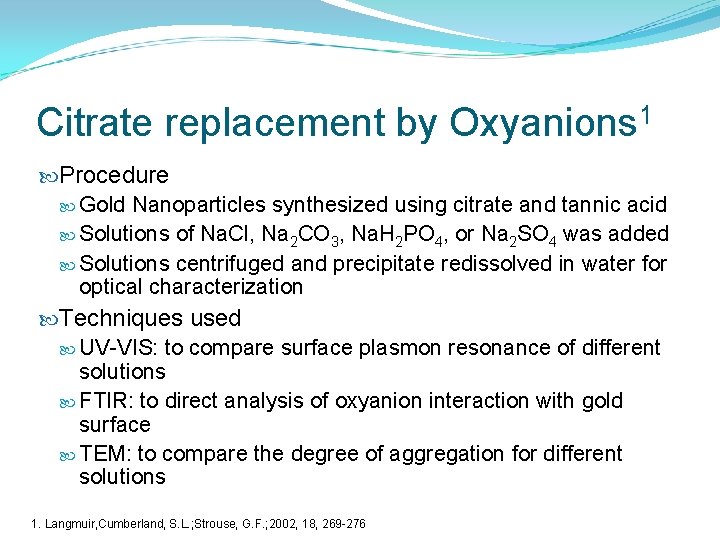 Citrate replacement by Oxyanions$^1$

Procedure

Gold Nanoparticles synthesized using citrate and tannic acid

Solutions of NaCl, $Na_2CO_3$, $NaH_2PO_4$, or $Na_2SO_4$ was added

Solutions centrifuged and precipitate redissolved in water for optical characterization

Techniques used

UV-VIS: to compare surface plasmon resonance of different solutions

FTIR: to direct analysis of oxyanion interaction with gold surface

TEM: to compare the degree of aggregation for different solutions

1. Langmuir,Cumberland, S.L.;Strouse, G.F.;2002, 18, 269-276